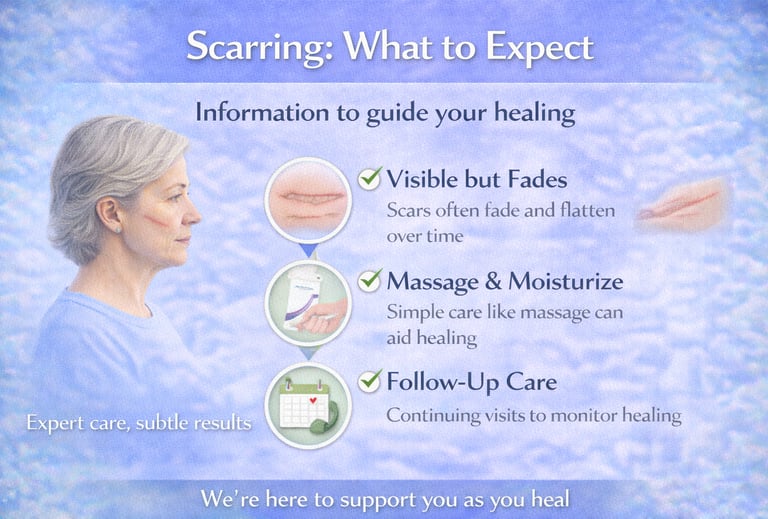 Scarring: What to Expect

Information to guide your healing

Visible but Fades
Scars often fade and flatten over time

Massage & Moisturize
Simple care like massage can aid healing

Follow-Up Care
Continuing visits to monitor healing

Expert care, subtle results

We're here to support you as you heal